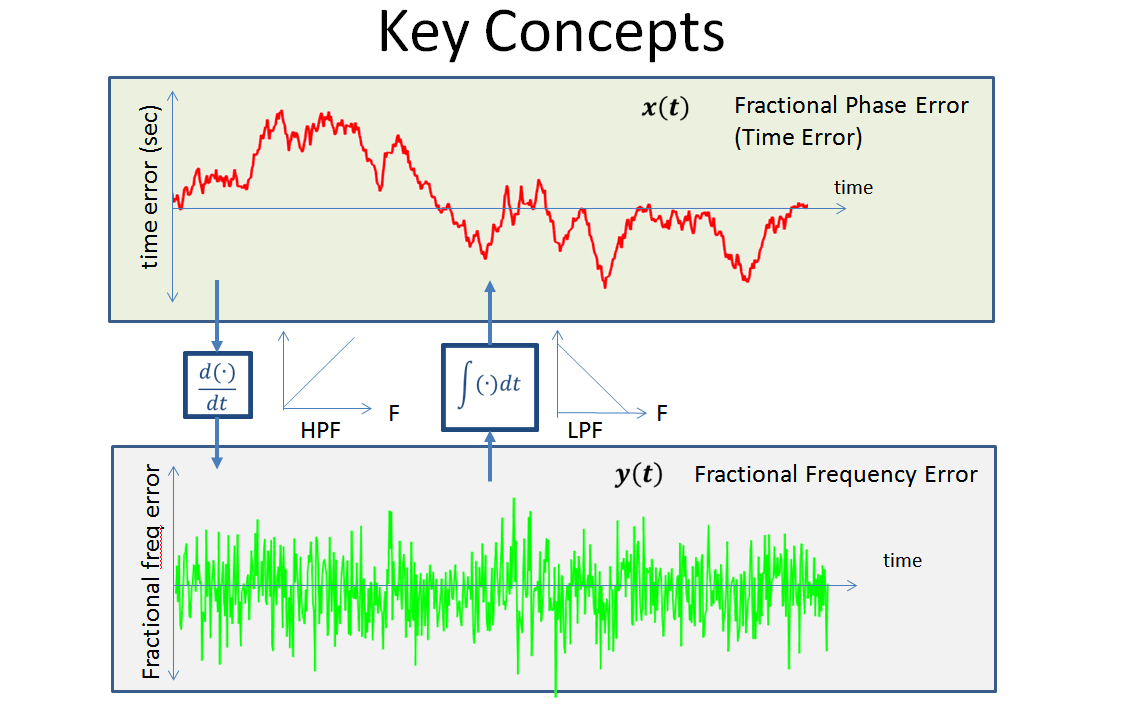 Key Concepts

time error (sec)

$x(t)$ Fractional Phase Error (Time Error)

time

$\frac{d(\cdot)}{dt}$

HPF

F

$\int(\cdot)dt$

LPF

F

Fractional freq error

$y(t)$ Fractional Frequency Error

time